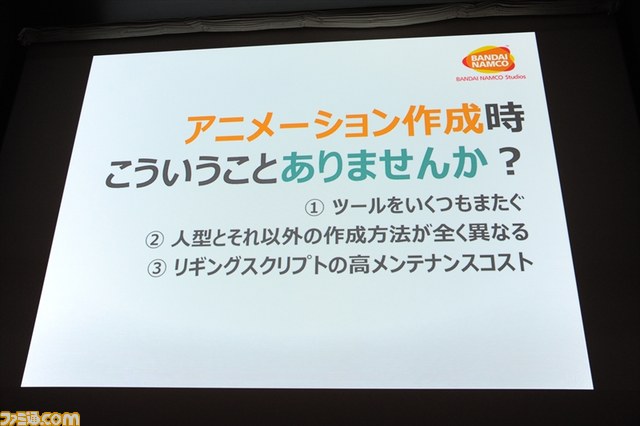 BANDAI NAMCO
BANDAI NAMCO Studios

アニメーション作成時
こういうことありませんか？

① ツールをいくつもまたぐ
② 人型とそれ以外の作成方法が全く異なる
③ リギングスクリプトの高メンテナンスコスト

ファミ通.com